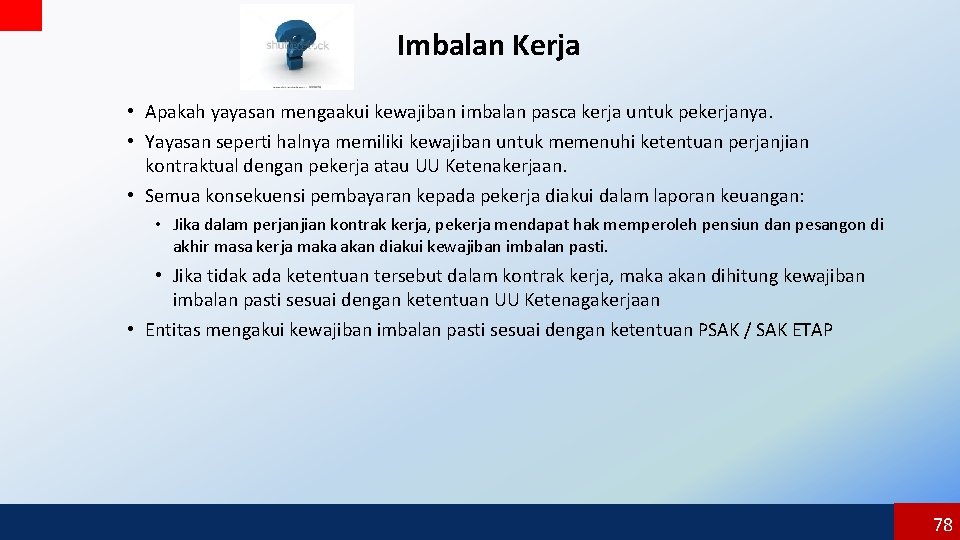 shutterstock

Imbalan Kerja

• Apakah yayasan mengaakui kewajiban imbalan pasca kerja untuk pekerjanya.
• Yayasan seperti halnya memiliki kewajiban untuk memenuhi ketentuan perjanjian kontraktual dengan pekerja atau UU Ketenakerjaan.
• Semua konsekuensi pembayaran kepada pekerja diakui dalam laporan keuangan:
• Jika dalam perjanjian kontrak kerja, pekerja mendapat hak memperoleh pensiun dan pesangon di akhir masa kerja maka akan diakui kewajiban imbalan pasti.
• Jika tidak ada ketentuan tersebut dalam kontrak kerja, maka akan dihitung kewajiban imbalan pasti sesuai dengan ketentuan UU Ketenagakerjaan
• Entitas mengakui kewajiban imbalan pasti sesuai dengan ketentuan PSAK / SAK ETAP

78